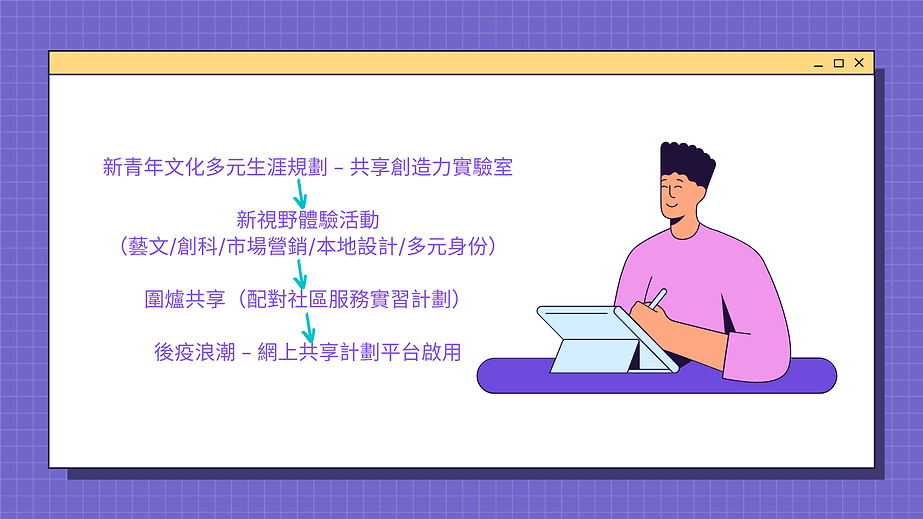 新青年文化多元生涯規劃 – 共享創造力實驗室

新視野體驗活動
（藝文/創科/市場營銷/本地設計/多元身份）

圍爐共享（配對社區服務實習計劃）

後疫浪潮 – 網上共享計劃平台啟用